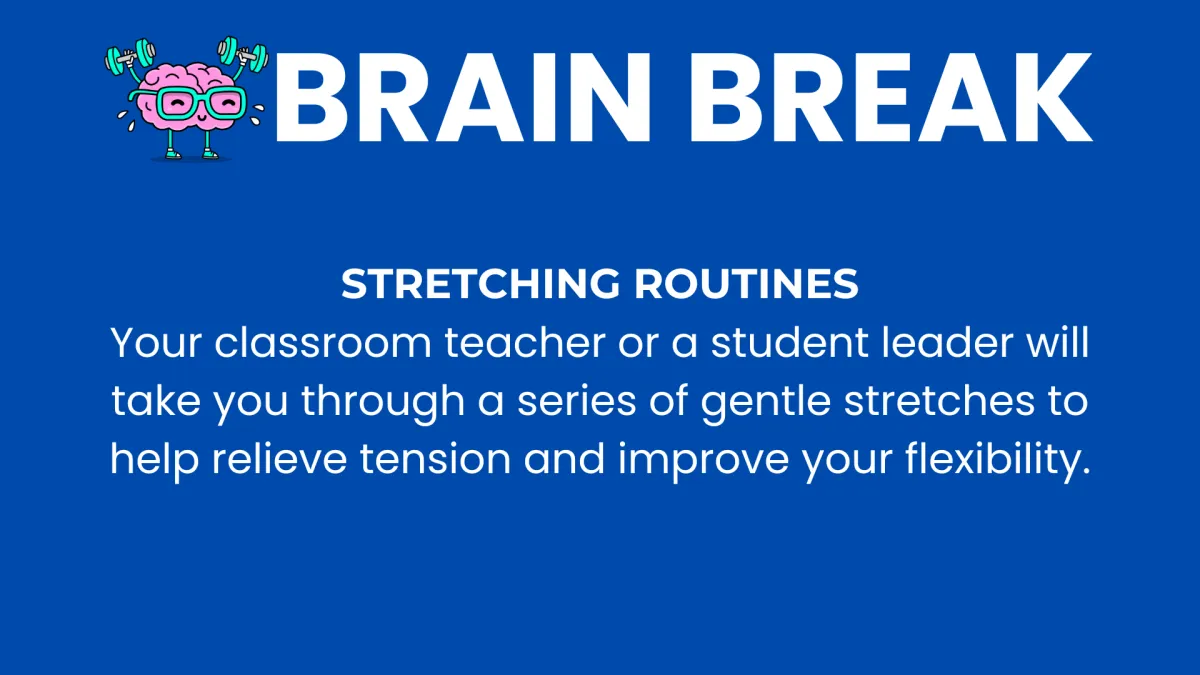 BRAIN BREAK

STRETCHING ROUTINES
Your classroom teacher or a student leader will take you through a series of gentle stretches to help relieve tension and improve your flexibility.